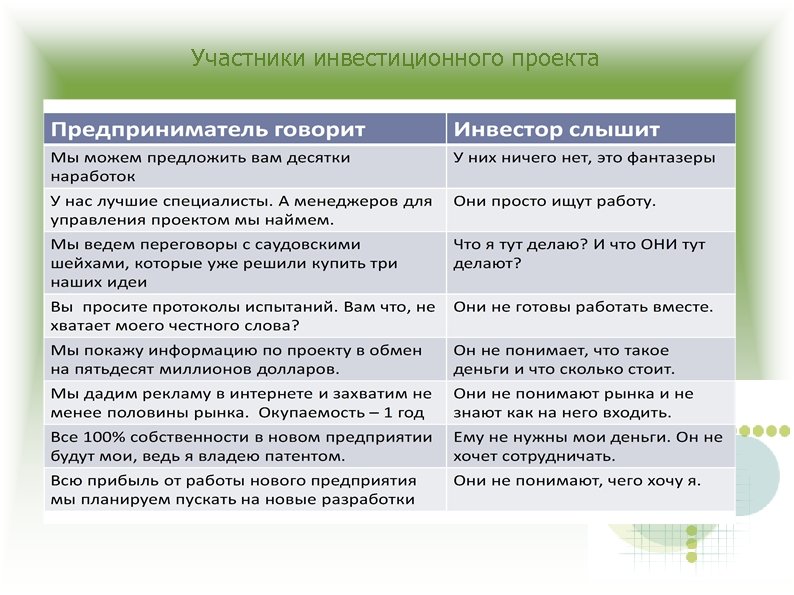 Участники инвестиционного проекта

| Предприниматель говорит | Инвестор слышит |
|---|---|
| Мы можем предложить вам десятки наработок | У них ничего нет, это фантазеры |
| У нас лучшие специалисты. А менеджеров для управления проектом мы наймем. | Они просто ищут работу. |
| Мы ведем переговоры с саудовскими шейхами, которые уже решили купить три наших идеи | Что я тут делаю? И что ОНИ тут делают? |
| Вы  просите протоколы испытаний. Вам что, не хватает моего честного слова? | Они не готовы работать вместе. |
| Мы покажу информацию по проекту в обмен на пятьдесят миллионов долларов. | Он не понимает, что такое деньги и что сколько стоит. |
| Мы дадим рекламу в интернете и захватим не менее половины рынка.  Окупаемость – 1 год | Они не понимают рынка и не знают как на него входить. |
| Все 100% собственности в новом предприятии будут мои, ведь я владею патентом. | Ему не нужны мои деньги. Он не хочет сотрудничать. |
| Всю прибыль от работы нового предприятия мы планируем пускать на новые разработки | Они не понимают, чего хочу я. |